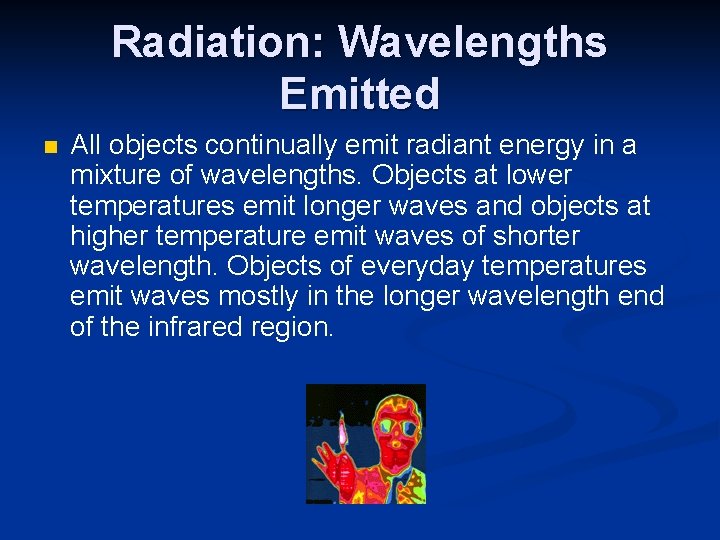 Radiation: Wavelengths Emitted

All objects continually emit radiant energy in a mixture of wavelengths. Objects at lower temperatures emit longer waves and objects at higher temperature emit waves of shorter wavelength. Objects of everyday temperatures emit waves mostly in the longer wavelength end of the infrared region.